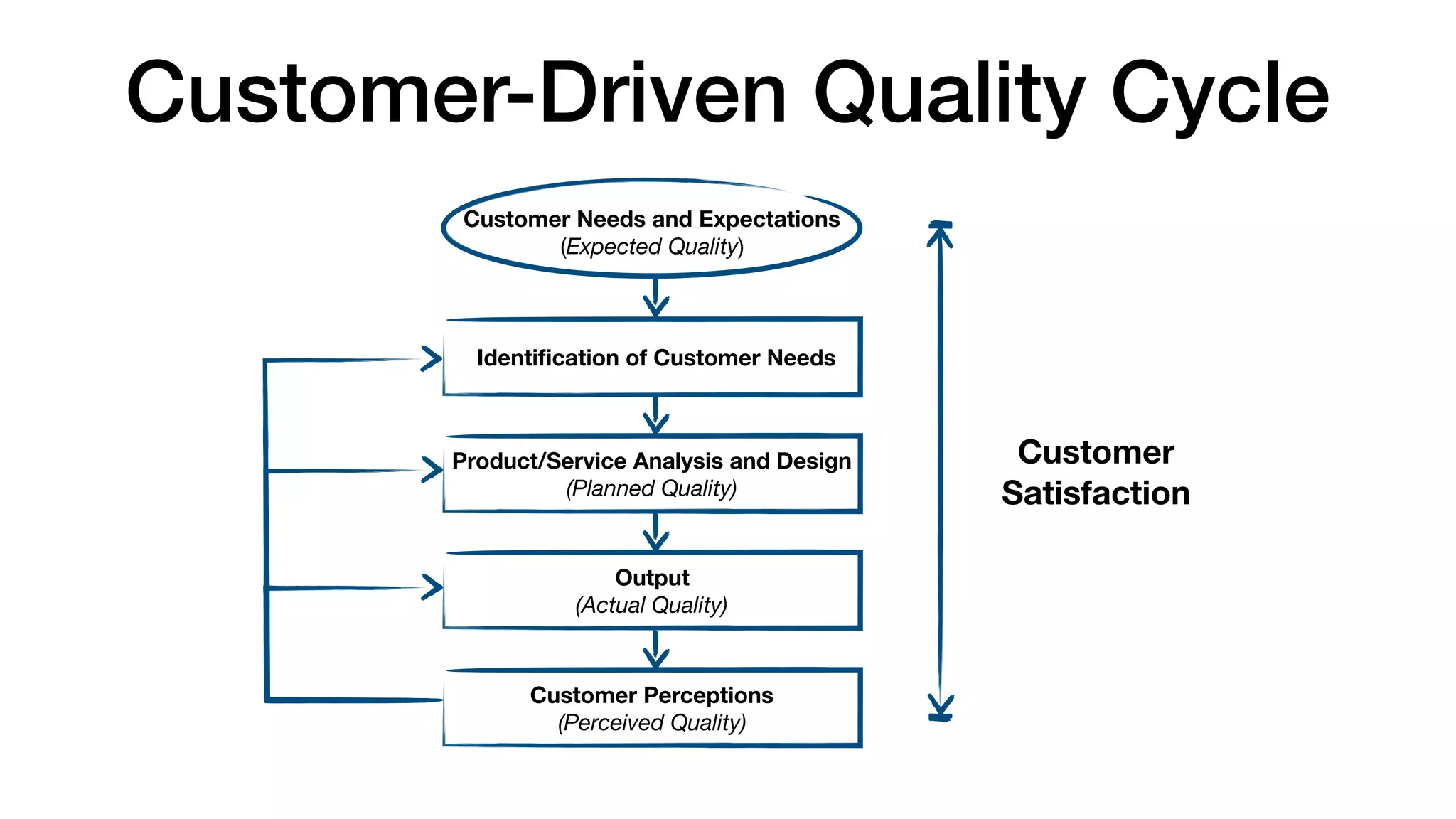 Customer-Driven Quality Cycle

Customer Needs and Expectations
(Expected Quality)

Identification of Customer Needs

Product/Service Analysis and Design
(Planned Quality)

Output
(Actual Quality)

Customer Perceptions
(Perceived Quality)

Customer Satisfaction